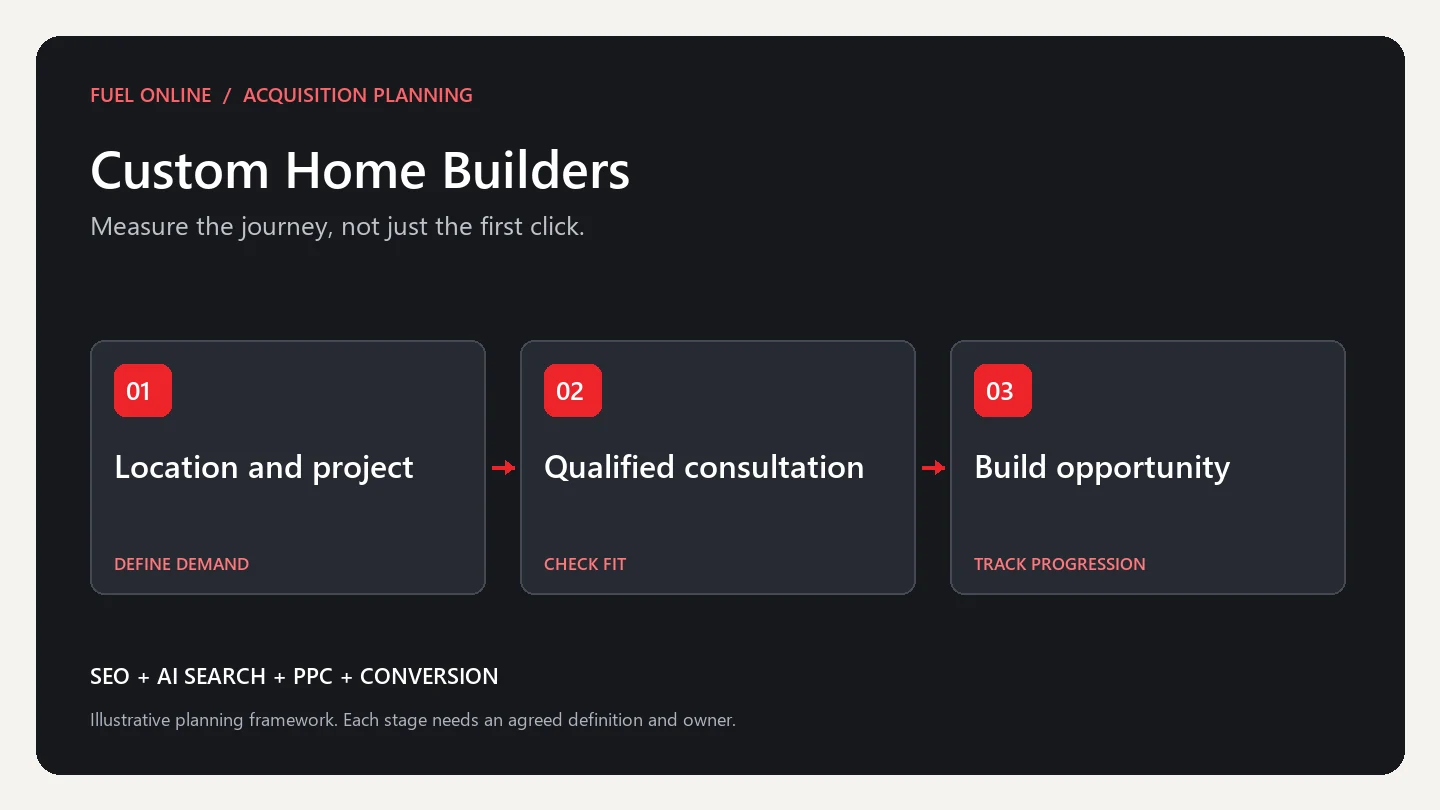 FUEL ONLINE / ACQUISITION PLANNING

Custom Home Builders

Measure the journey, not just the first click.

01

Location and project

DEFINE DEMAND

02

Qualified consultation

CHECK FIT

03

Build opportunity

TRACK PROGRESSION

SEO + AI SEARCH + PPC + CONVERSION

Illustrative planning framework. Each stage needs an agreed definition and owner.